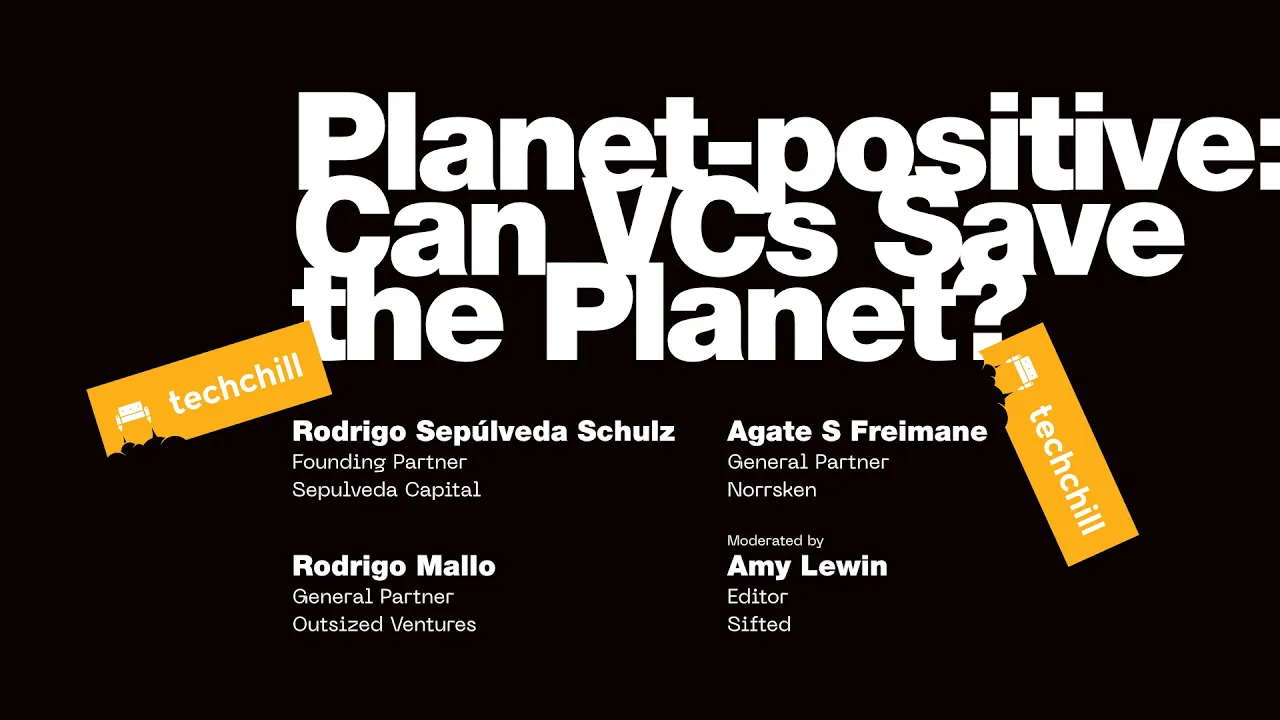 Planet-positive: Can VCs Save the Planet?

techchill

Rodrigo Sepúlveda Schulz
Founding Partner
Sepulveda Capital

Rodrigo Mallo
General Partner
Outsized Ventures

Agate S Freimane
General Partner
Norrsken

Moderated by
Amy Lewin
Editor
Sifted

techchill